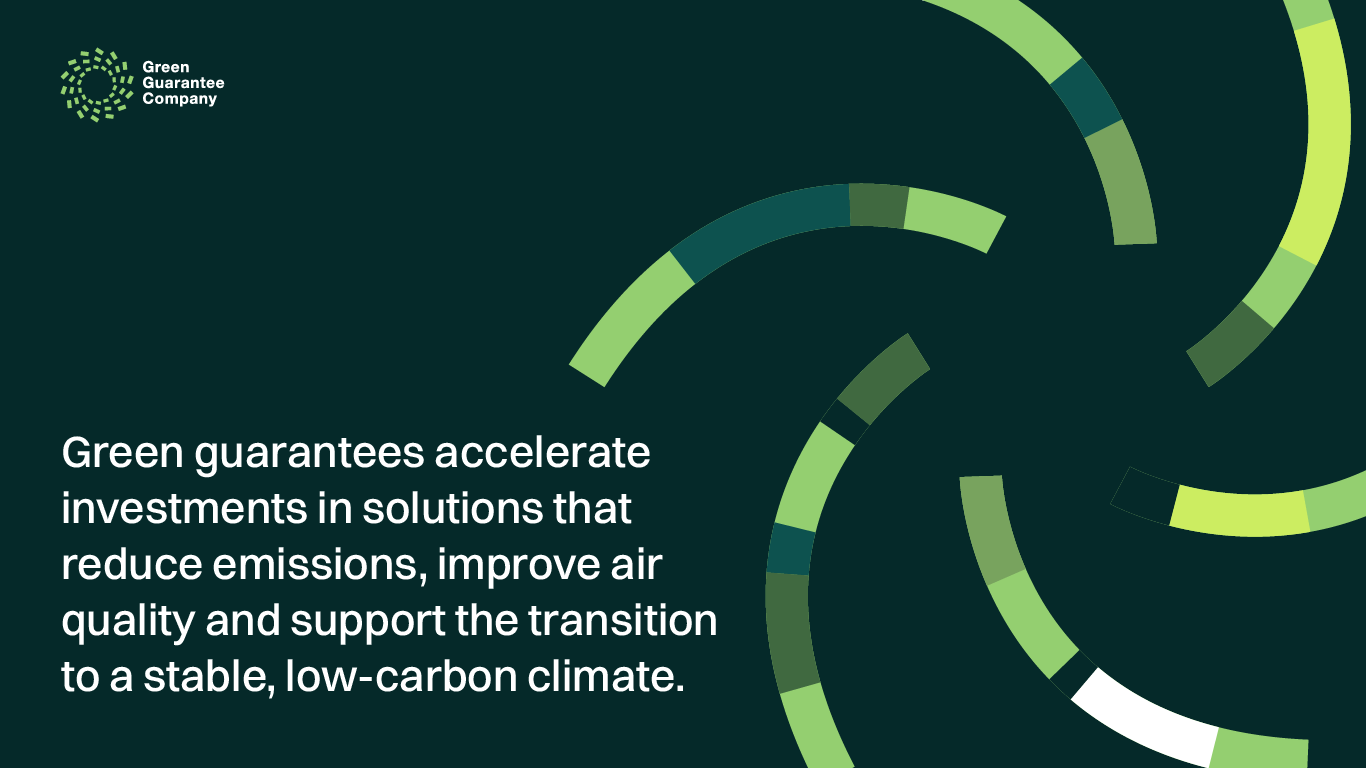 Green Guarantee Company

Green guarantees accelerate investments in solutions that reduce emissions, improve air quality and support the transition to a stable, low-carbon climate.